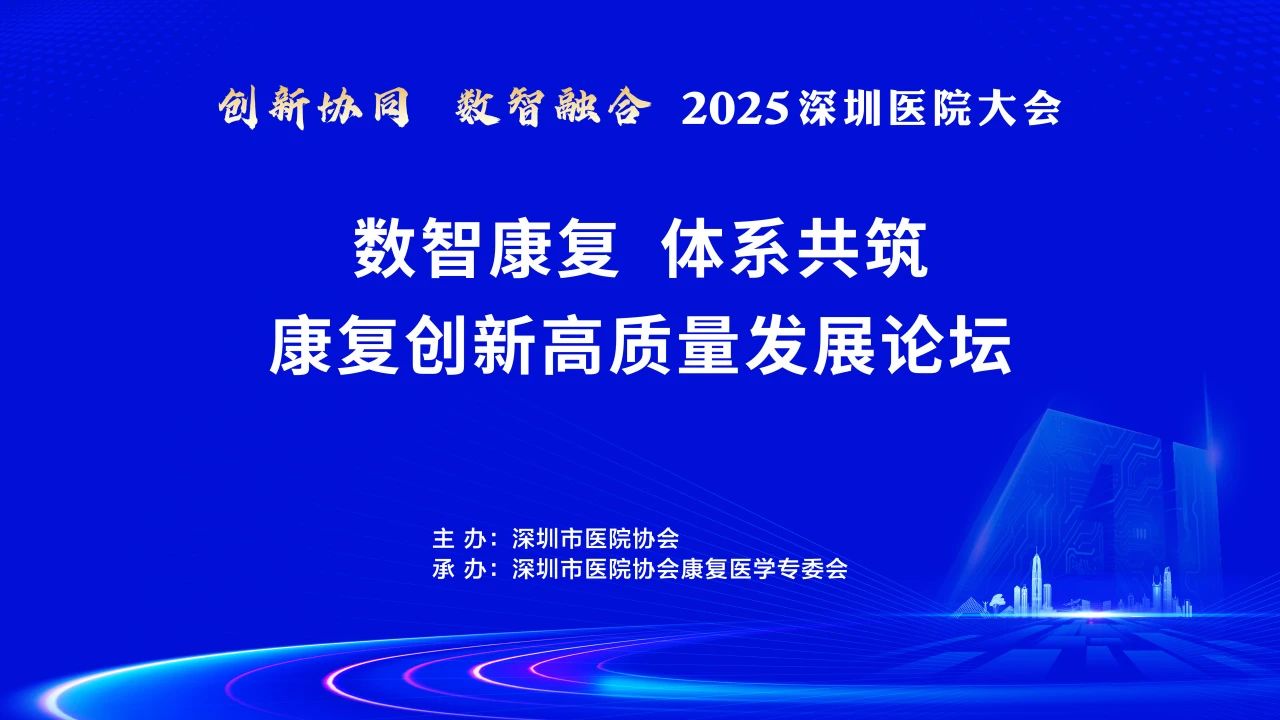 创新协同 数智融合 2025深圳医院大会

数智康复 体系共筑
康复创新高质量发展论坛

主 办：深圳市医院协会
承 办：深圳市医院协会康复医学专委会